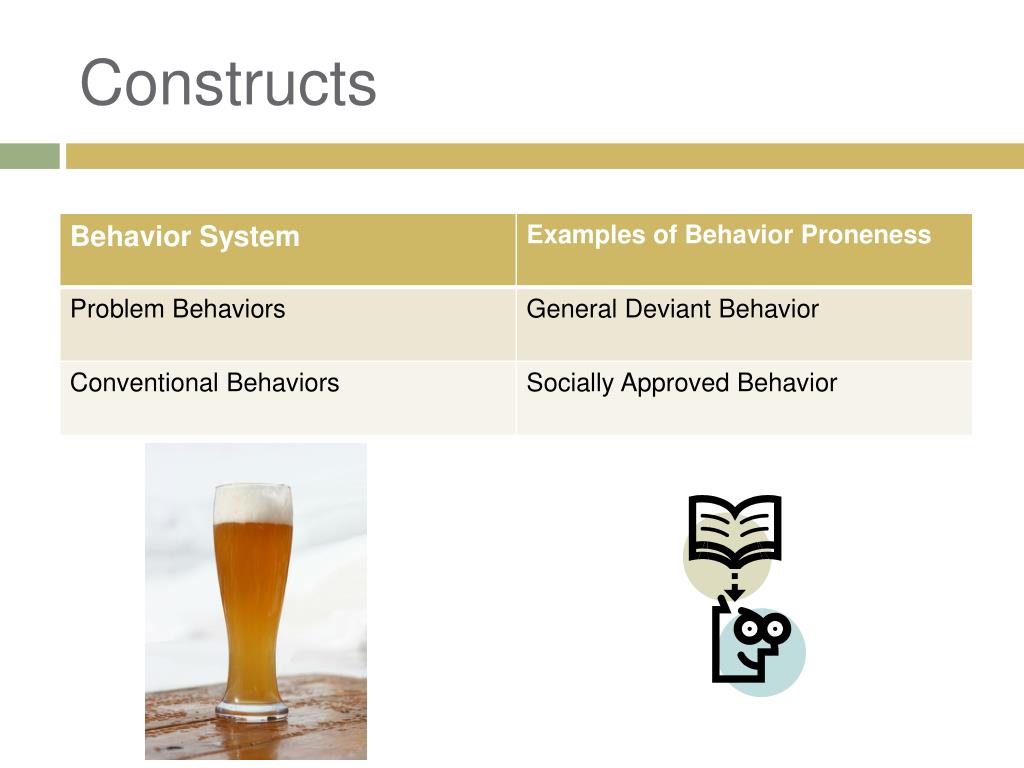 Constructs

| Behavior System | Examples of Behavior Proneness |
|---|---|
| Problem Behaviors | General Deviant Behavior |
| Conventional Behaviors | Socially Approved Behavior |